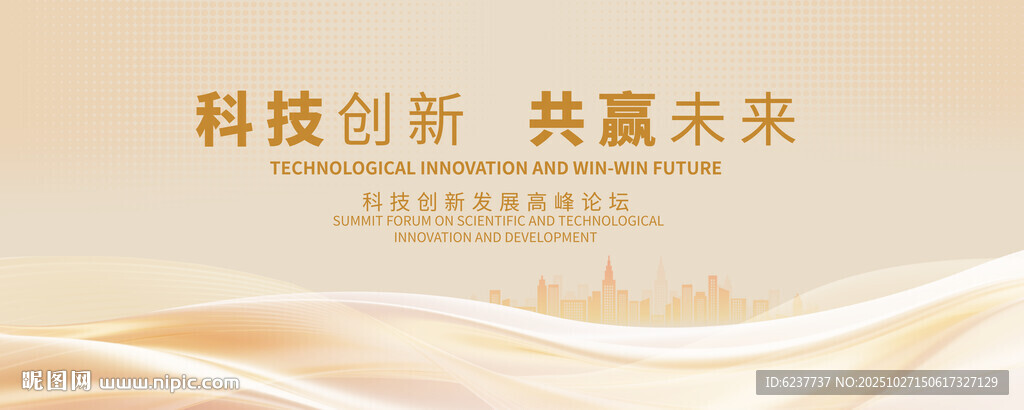 科技创新 共赢未来
TECHNOLOGICAL INNOVATION AND WIN-WIN FUTURE
科技创新发展高峰论坛
SUMMIT FORUM ON SCIENTIFIC AND TECHNOLOGICAL INNOVATION AND DEVELOPMENT

昵图网 www.nipic.com
ID:6237737 NO:20251027150617327129